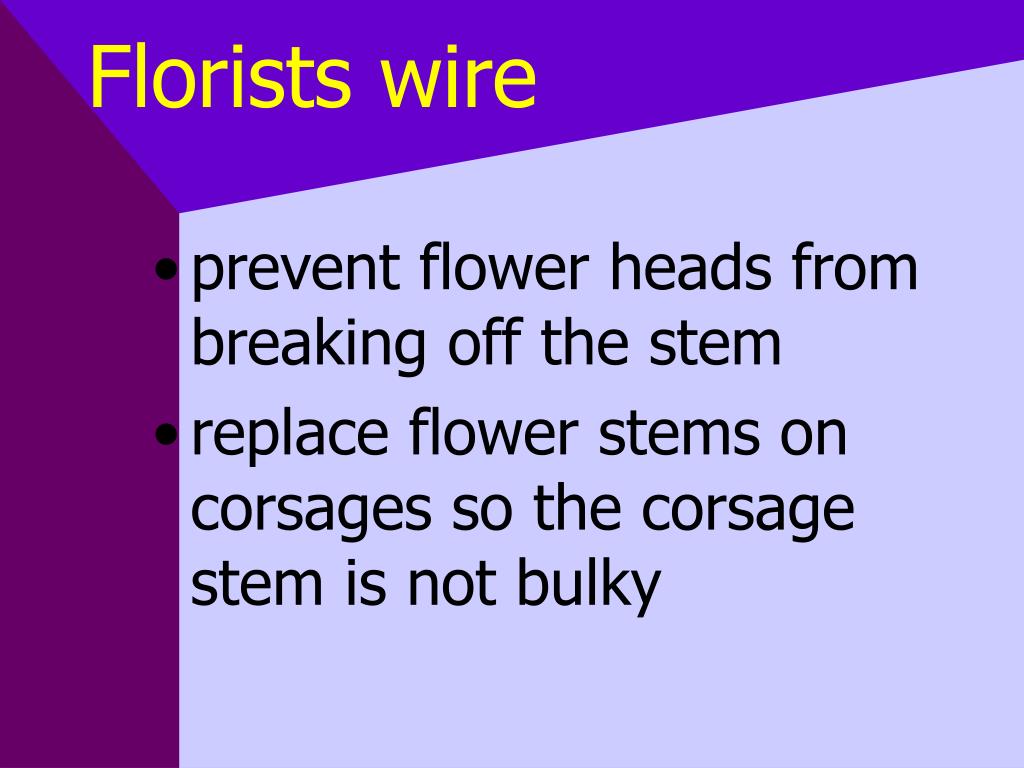 Florists wire

• prevent flower heads from breaking off the stem
• replace flower stems on corsages so the corsage stem is not bulky